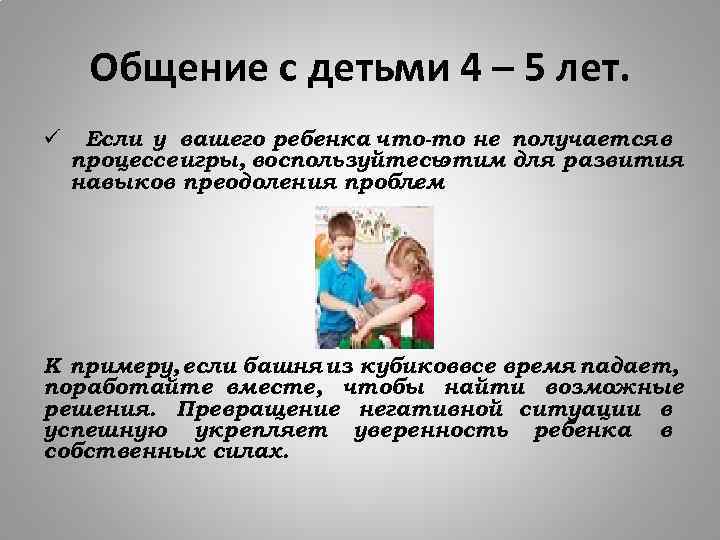 Общение с детьми 4 – 5 лет.

✓ Если у вашего ребенка что-то не получается в процессе игры, воспользуйтесь этим для развития навыков преодоления проблем

К примеру, если башня из кубиков все время падает, поработайте вместе, чтобы найти возможные решения. Превращение негативной ситуации в успешную укрепляет уверенность ребенка в собственных силах.